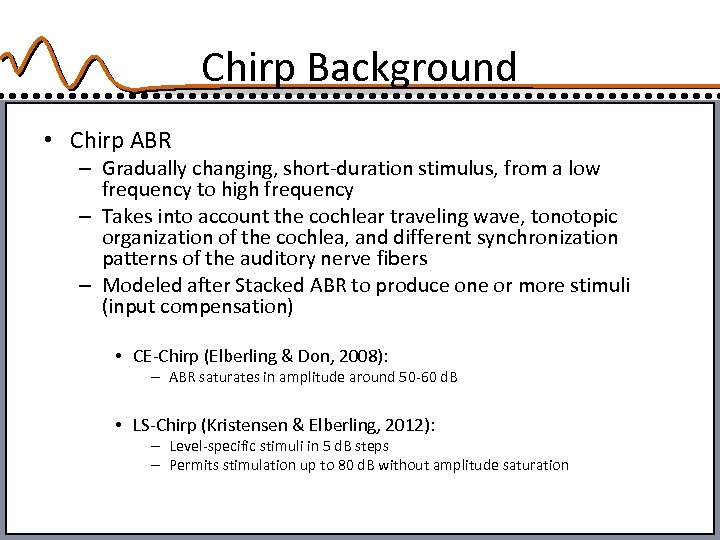 Chirp Background

• Chirp ABR
– Gradually changing, short-duration stimulus, from a low frequency to high frequency
– Takes into account the cochlear traveling wave, tonotopic organization of the cochlea, and different synchronization patterns of the auditory nerve fibers
– Modeled after Stacked ABR to produce one or more stimuli (input compensation)

• CE-Chirp (Elberling & Don, 2008):
– ABR saturates in amplitude around 50-60 dB

• LS-Chirp (Kristensen & Elberling, 2012):
– Level-specific stimuli in 5 dB steps
– Permits stimulation up to 80 dB without amplitude saturation